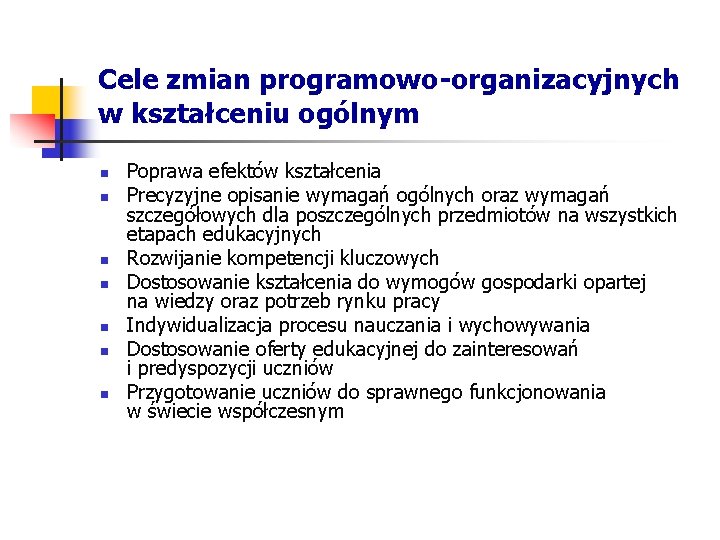 Cele zmian programowo-organizacyjnych w kształceniu ogólnym

- Poprawa efektów kształcenia
- Precyzyjne opisanie wymagań ogólnych oraz wymagań szczegółowych dla poszczególnych przedmiotów na wszystkich etapach edukacyjnych
- Rozwijanie kompetencji kluczowych
- Dostosowanie kształcenia do wymogów gospodarki opartej na wiedzy oraz potrzeb rynku pracy
- Indywidualizacja procesu nauczania i wychowywania
- Dostosowanie oferty edukacyjnej do zainteresowań i predyspozycji uczniów
- Przygotowanie uczniów do sprawnego funkcjonowania w świecie współczesnym